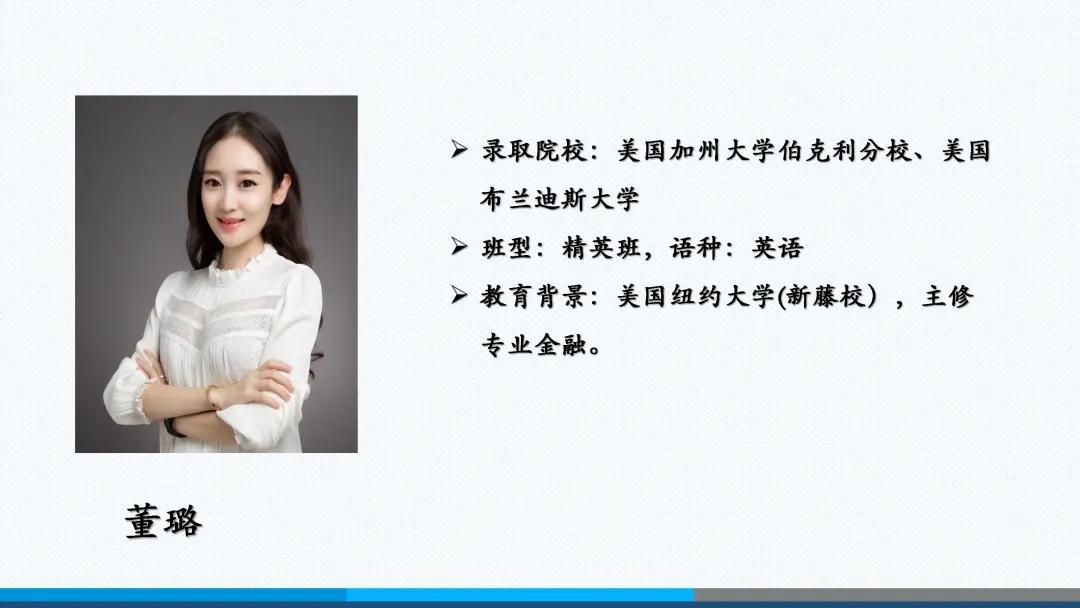 ➢ 录取院校：美国加州大学伯克利分校、美国布兰迪斯大学

➢ 班型：精英班，语种：英语

➢ 教育背景：美国纽约大学(新藤校），主修专业金融。

董璐